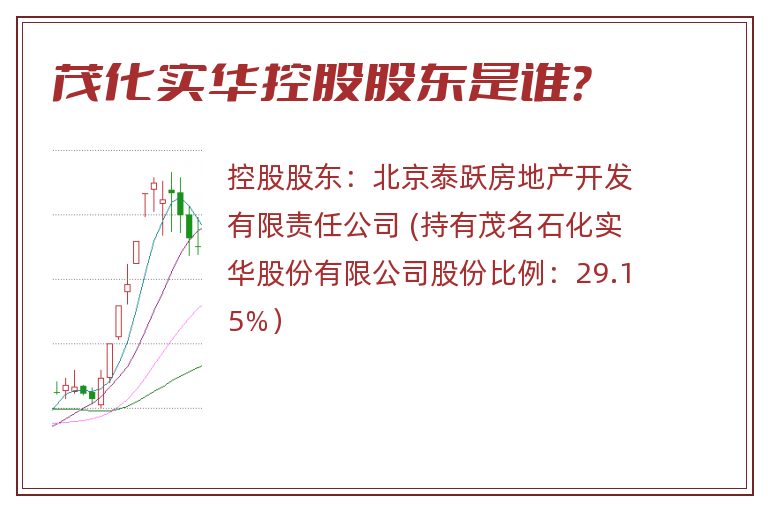 茂化实华控股股东是谁?

控股股东：北京泰跃房地产开发有限责任公司 (持有茂名石化实华股份有限公司股份比例：29.15%)